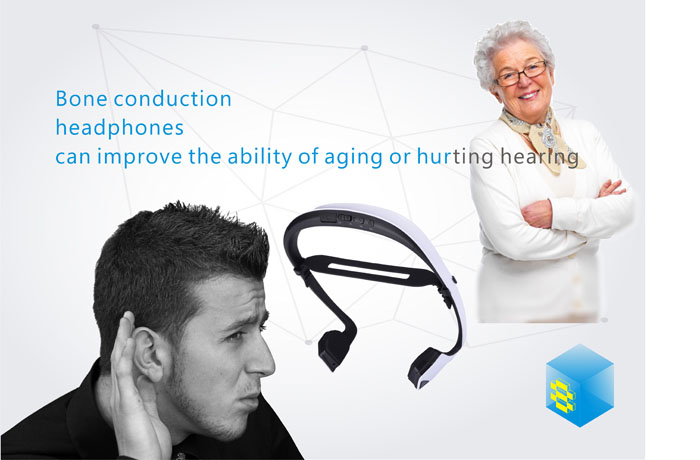 Bone conduction
headphones
can improve the ability of aging or hurting hearing